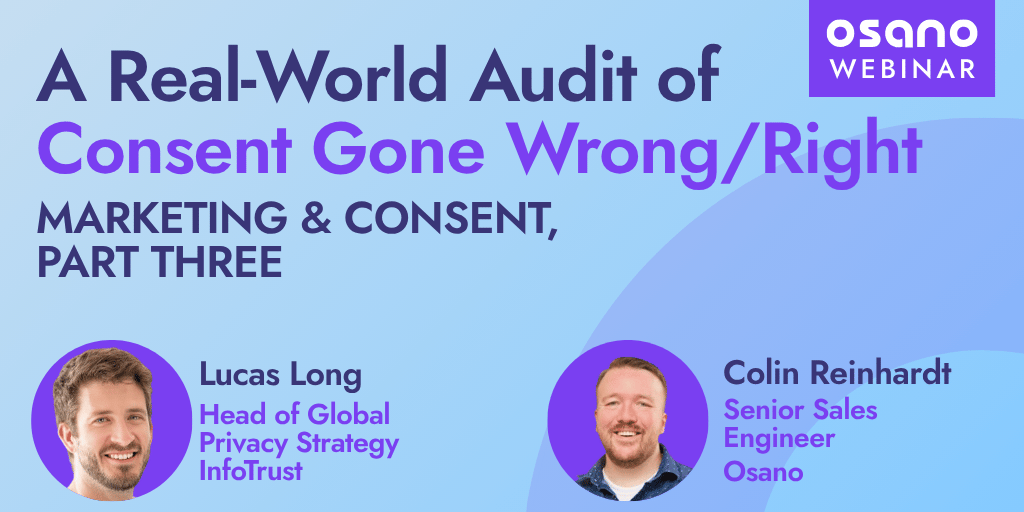 osano
WEBINAR

A Real-World Audit of
Consent Gone Wrong/Right

MARKETING & CONSENT, PART THREE

Lucas Long
Head of Global Privacy Strategy
InfoTrust

Colin Reinhardt
Senior Sales Engineer
Osano